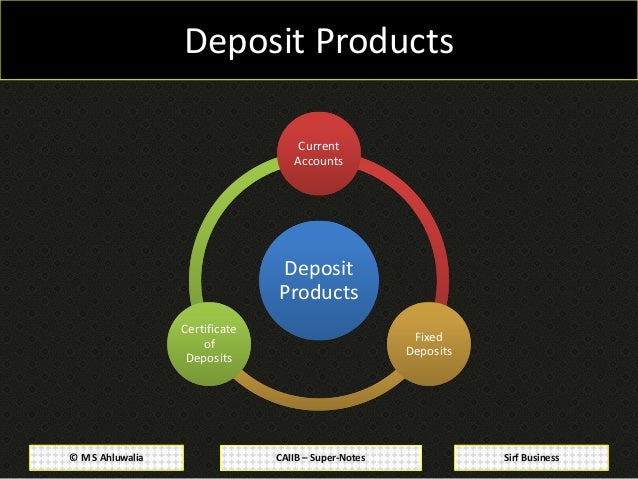 Deposit Products

Current Accounts

Deposit Products

Fixed Deposits

Certificate of Deposits

© M S Ahluwalia

CAIIB – Super-Notes

Sirf Business